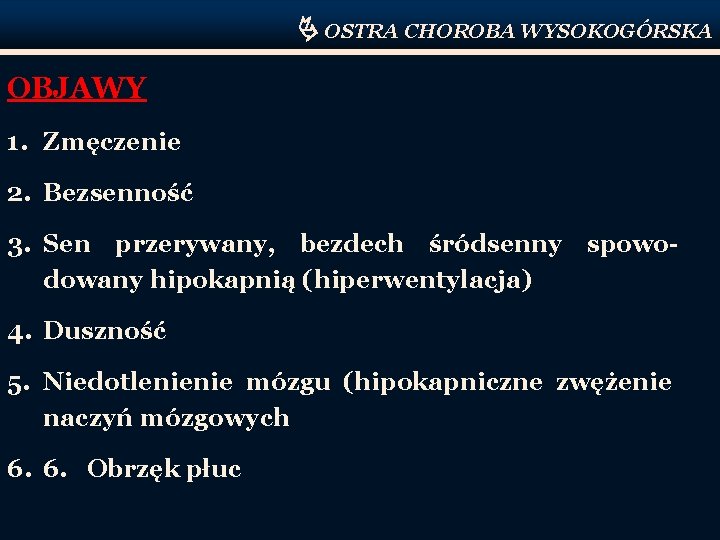 OSTRA CHOROBA WYSOKOGÓRSKA

OBJAWY

1. Zmęczenie

2. Bezsenność

3. Sen przerywany, bezdech śródsenny spowodowany hipokapnią (hiperwentylacja)

4. Duszność

5. Niedotlenienie mózgu (hipokapniczne zwężenie naczyń mózgowych

6. 6. Obrzęk płuc